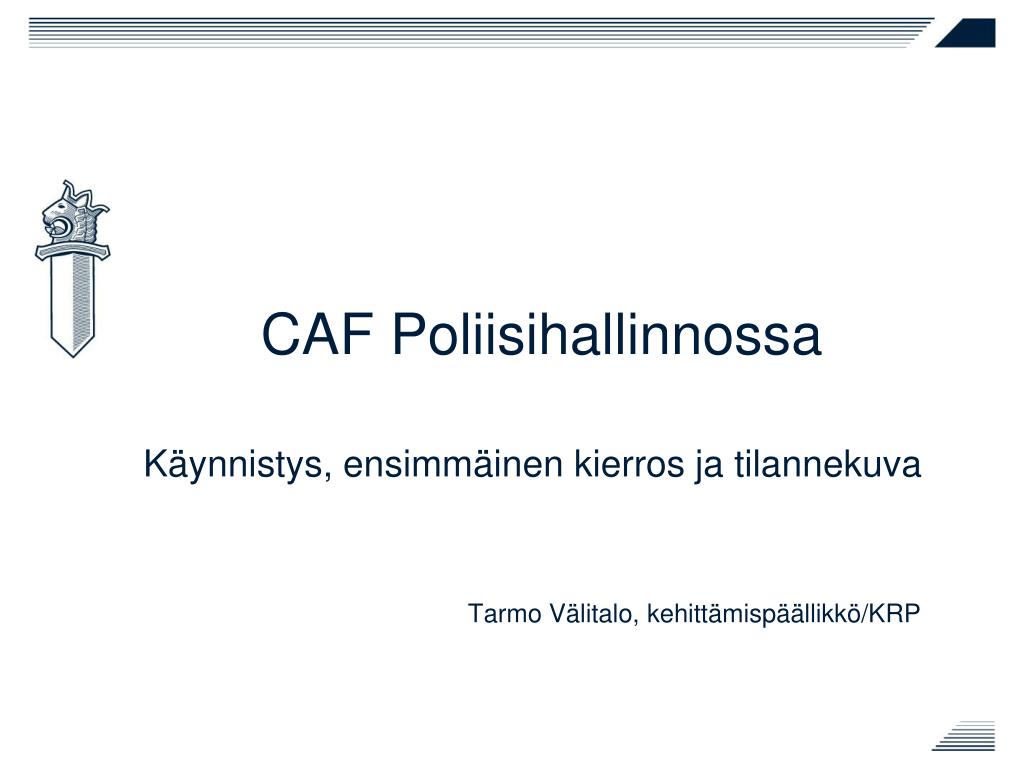 CAF Poliisihallinnossa

Käynnistys, ensimmäinen kierros ja tilannekuva

Tarmo Välitalo, kehittämispäällikkö/KRP